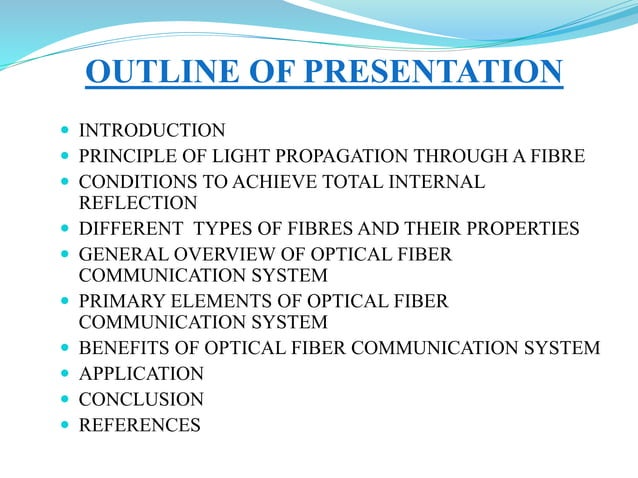 OUTLINE OF PRESENTATION

- INTRODUCTION
- PRINCIPLE OF LIGHT PROPAGATION THROUGH A FIBRE
- CONDITIONS TO ACHIEVE TOTAL INTERNAL REFLECTION
- DIFFERENT TYPES OF FIBRES AND THEIR PROPERTIES
- GENERAL OVERVIEW OF OPTICAL FIBER COMMUNICATION SYSTEM
- PRIMARY ELEMENTS OF OPTICAL FIBER COMMUNICATION SYSTEM
- BENEFITS OF OPTICAL FIBER COMMUNICATION SYSTEM
- APPLICATION
- CONCLUSION
- REFERENCES